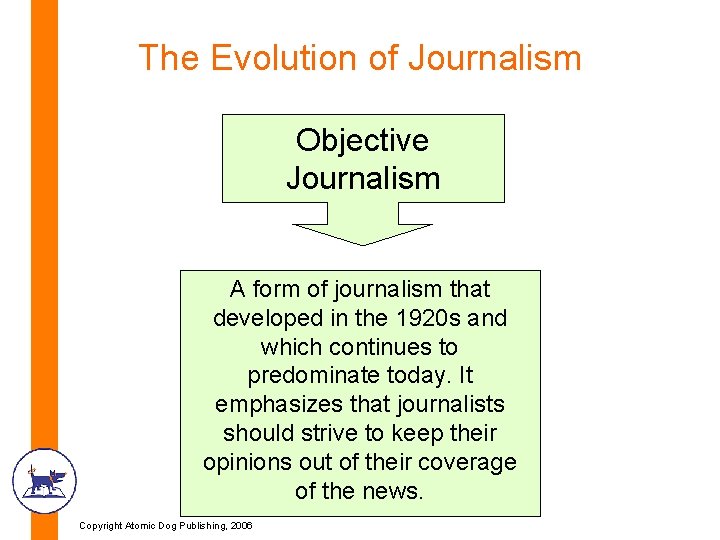 The Evolution of Journalism

Objective Journalism

A form of journalism that developed in the 1920s and which continues to predominate today. It emphasizes that journalists should strive to keep their opinions out of their coverage of the news.

Copyright Atomic Dog Publishing, 2006